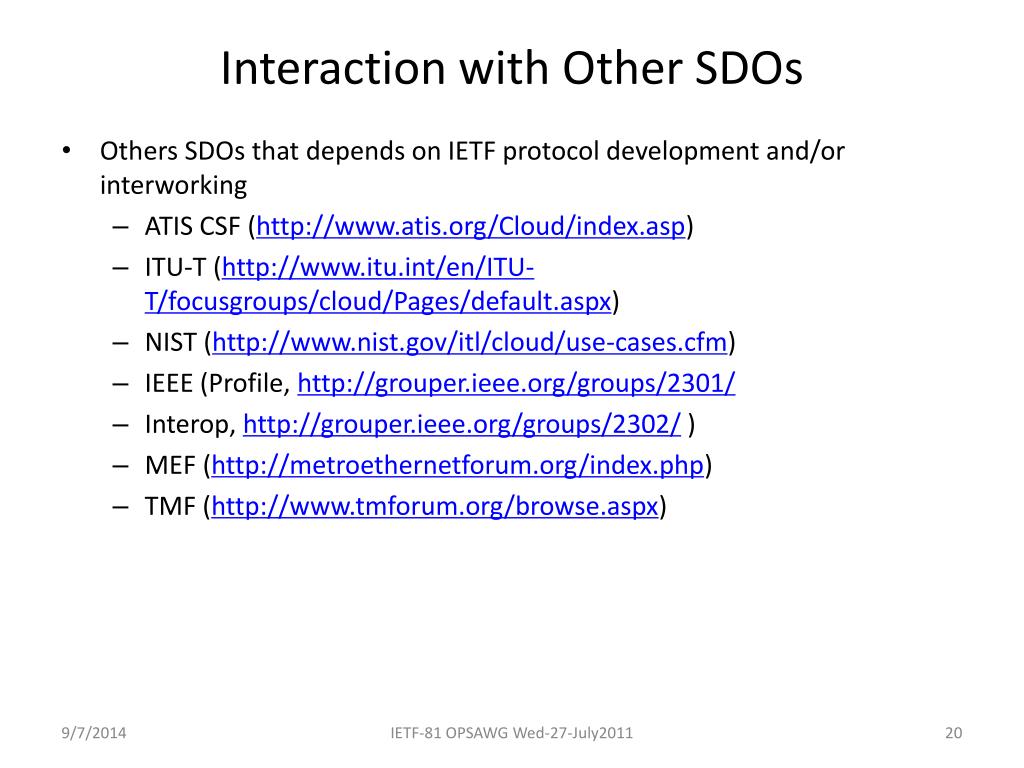 Interaction with Other SDOs

• Others SDOs that depends on IETF protocol development and/or interworking
  – ATIS CSF (http://www.atis.org/Cloud/index.asp)
  – ITU-T (http://www.itu.int/en/ITU-T/focusgroups/cloud/Pages/default.aspx)
  – NIST (http://www.nist.gov/itl/cloud/use-cases.cfm)
  – IEEE (Profile, http://grouper.ieee.org/groups/2301/
  – Interop, http://grouper.ieee.org/groups/2302/ )
  – MEF (http://metroethernetforum.org/index.php)
  – TMF (http://www.tmforum.org/browse.aspx)

9/7/2014

IETF-81 OPSAWG Wed-27-July2011

20